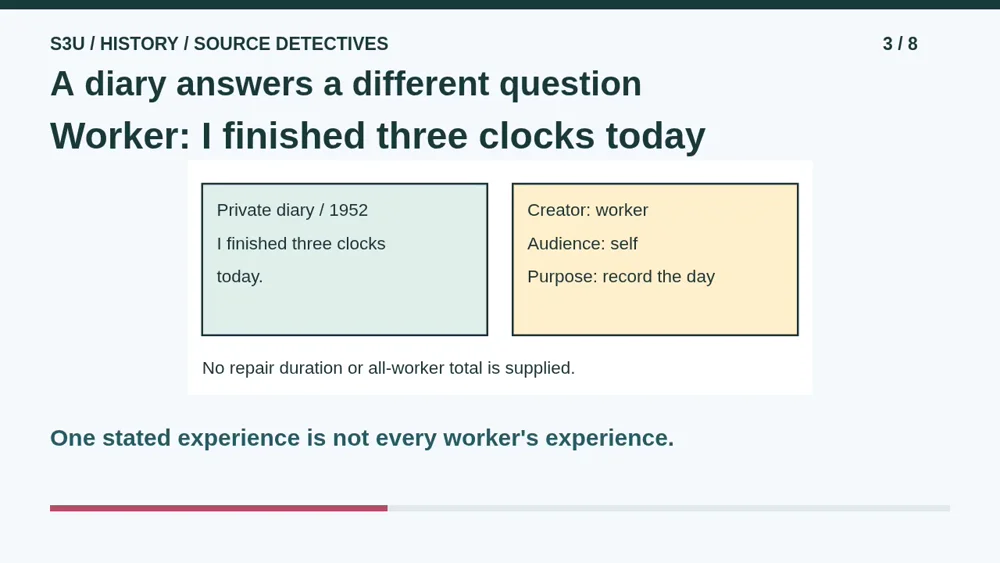 S3U / HISTORY / SOURCE DETECTIVES

3 / 8

A diary answers a different question

Worker: I finished three clocks today

Private diary / 1952
I finished three clocks today.

Creator: worker
Audience: self
Purpose: record the day

No repair duration or all-worker total is supplied.

One stated experience is not every worker's experience.